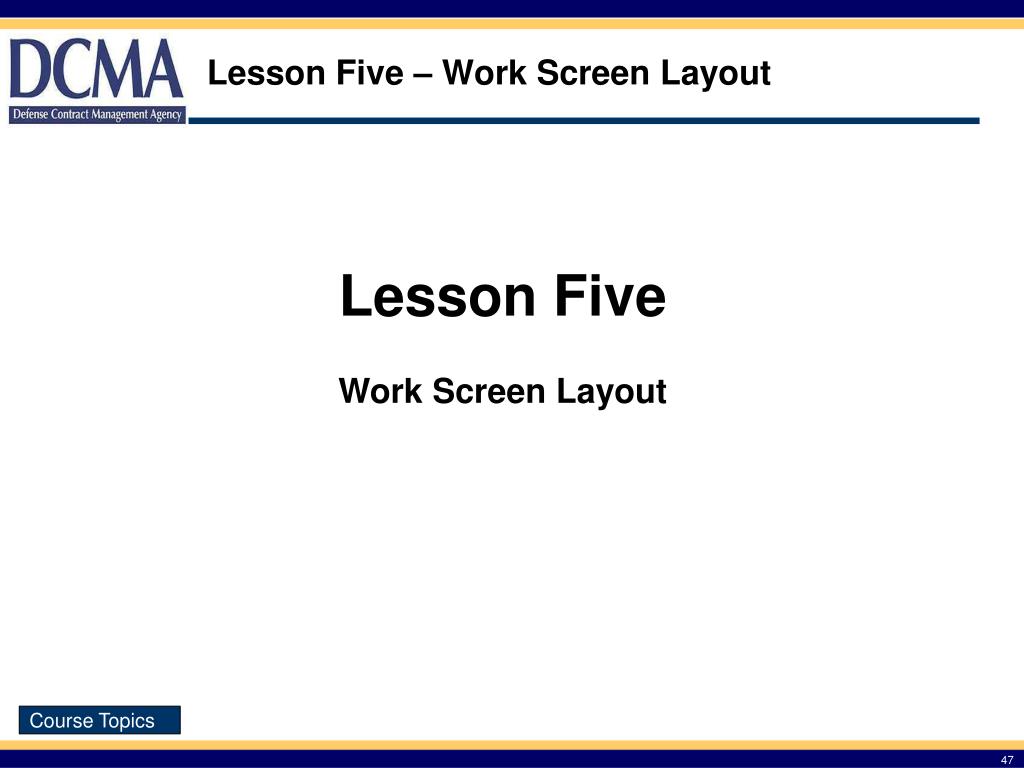 DCMA
Defense Contract Management Agency

Lesson Five – Work Screen Layout

Lesson Five

Work Screen Layout

Course Topics

47